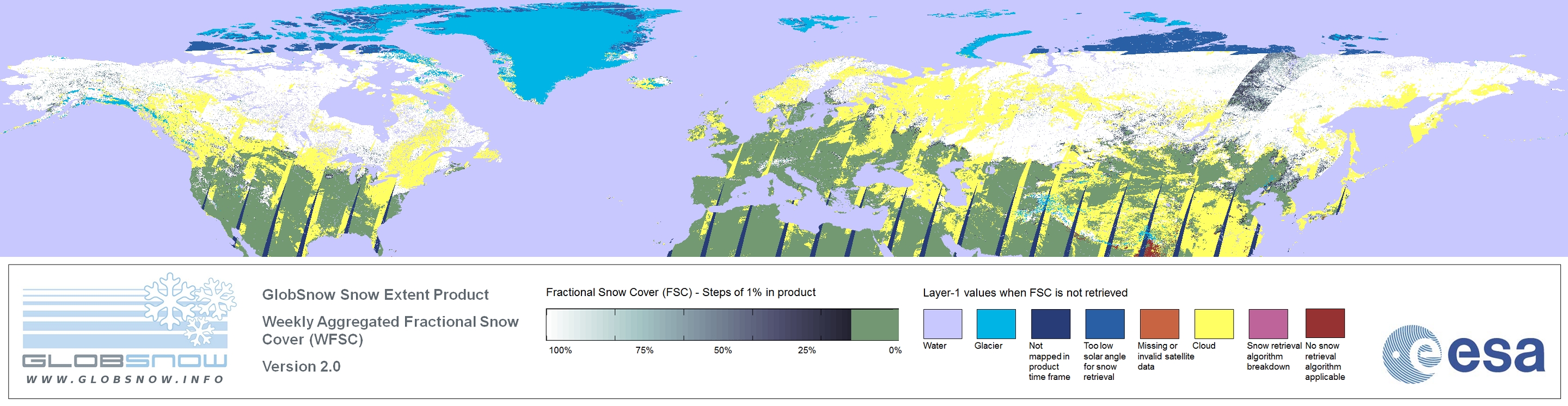 GLOBSNOW
WWW.GLOBSNOW.INFO

GlobSnow Snow Extent Product

Weekly Aggregated Fractional Snow Cover (WFSC)

Version 2.0

Fractional Snow Cover (FSC) - Steps of 1% in product

100% 75% 50% 25% 0%

Layer-1 values when FSC is not retrieved

Water

Glacier

Not mapped in product time frame

Too low solar angle for snow retrieval

Missing or invalid satellite data

Cloud

Snow retrieval algorithm breakdown

No snow retrieval algorithm applicable

esa